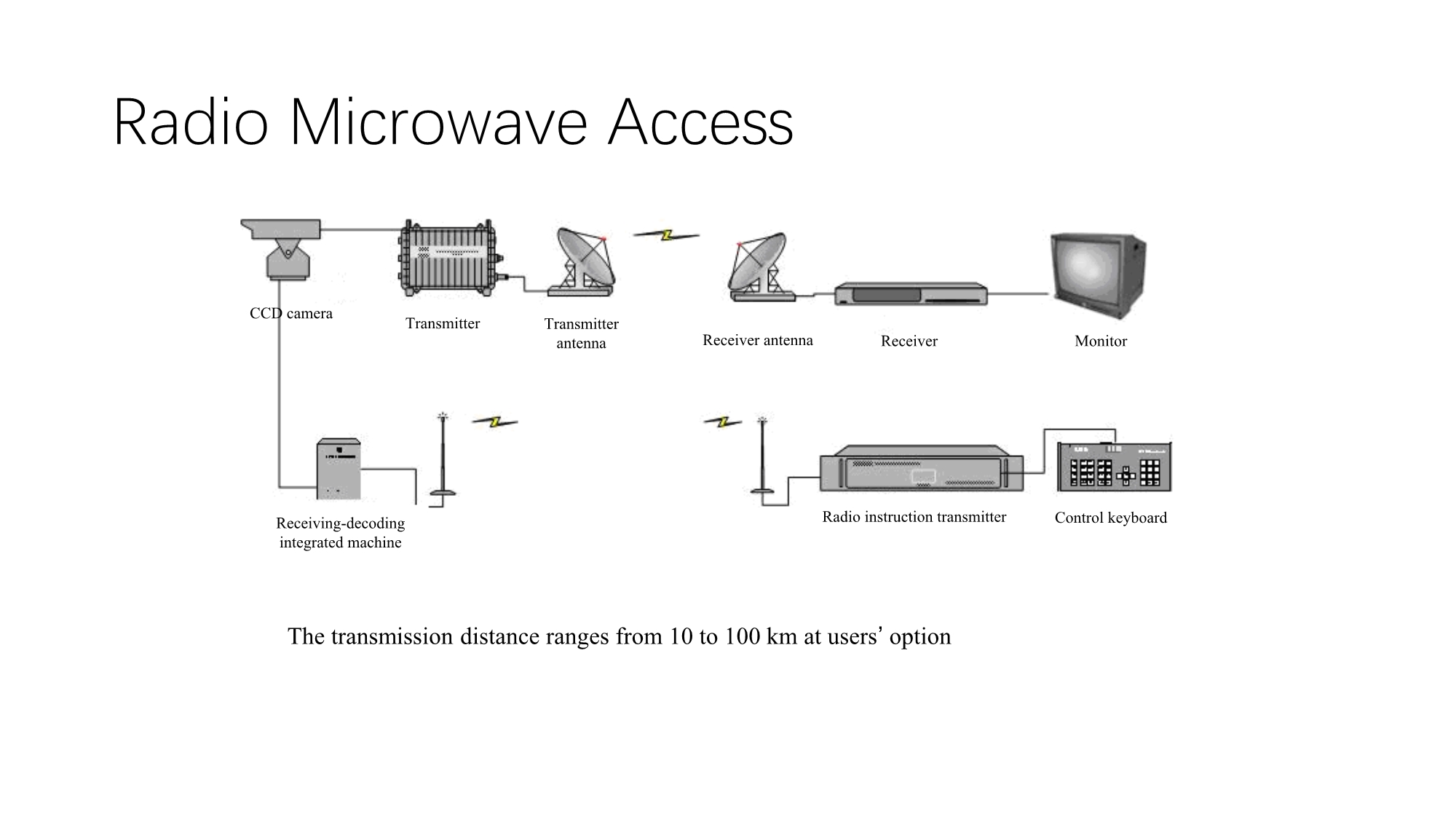 Radio Microwave Access

CCD camera

Transmitter

Transmitter antenna

Receiver antenna

Receiver

Monitor

Receiving-decoding integrated machine

Radio instruction transmitter

Control keyboard

The transmission distance ranges from 10 to 100 km at users' option